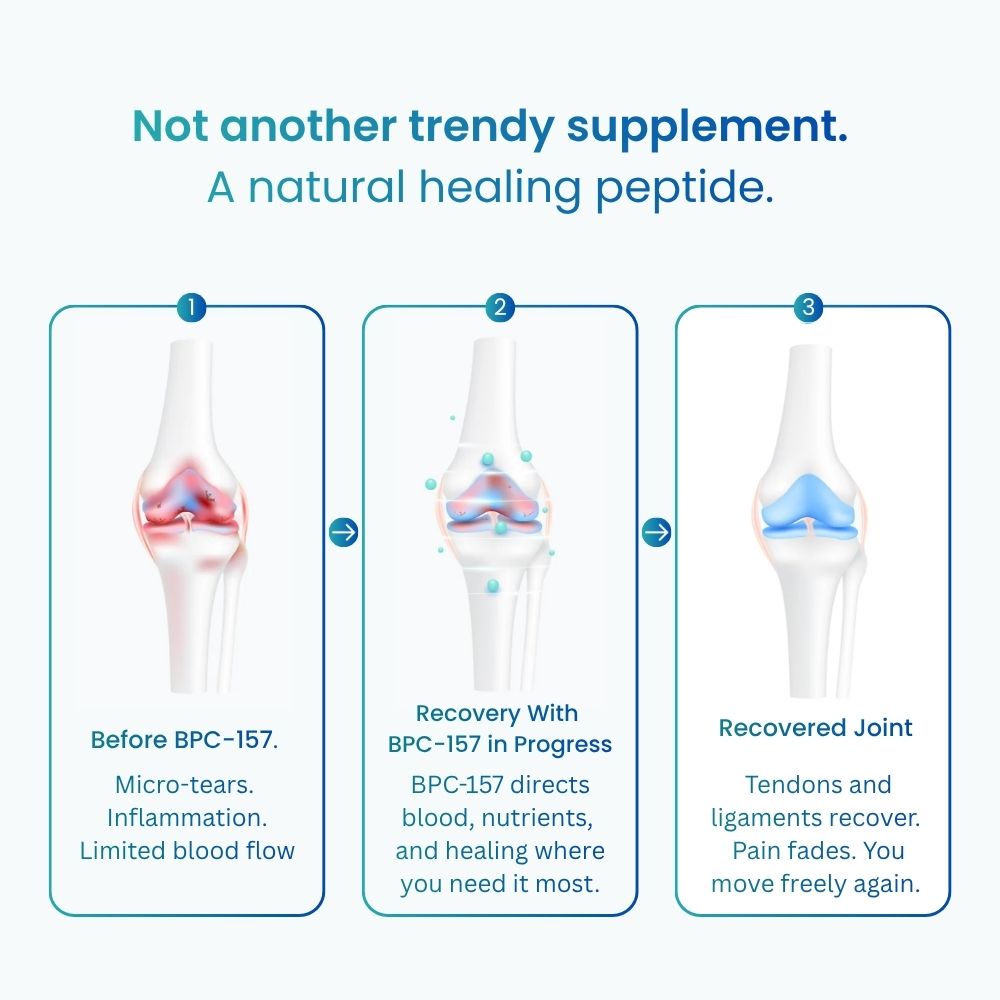 Not another trendy supplement.
A natural healing peptide.

1

Before BPC-157.

Micro-tears. Inflammation. Limited blood flow

2

Recovery With BPC-157 in Progress

BPC-157 directs blood, nutrients, and healing where you need it most.

3

Recovered Joint

Tendons and ligaments recover. Pain fades. You move freely again.